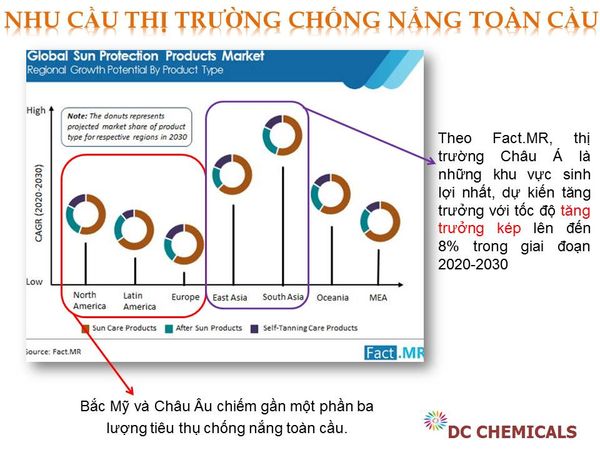 NHU CẦU THỊ TRƯỜNG CHỐNG NẮNG TOÀN CẦU

Global Sun Protection Products Market
Regional Growth Potential By Product Type

High

Note: The donuts represents projected market share of product type for respective regions in 2030

CAGR (2020-2030)

Low

North America
Latin America
Europe
East Asia
South Asia
Oceania
MEA

Sun Care Products
After Sun Products
Self-Tanning Care Products

Source: Fact.MR

Fact.MR

Theo Fact.MR, thị trường Châu Á là những khu vực sinh lợi nhất, dự kiến tăng trưởng với tốc độ tăng trưởng kép lên đến 8% trong giai đoạn 2020-2030

Bắc Mỹ và Châu Âu chiếm gần một phần ba lượng tiêu thụ chống nắng toàn cầu.

DC CHEMICALS